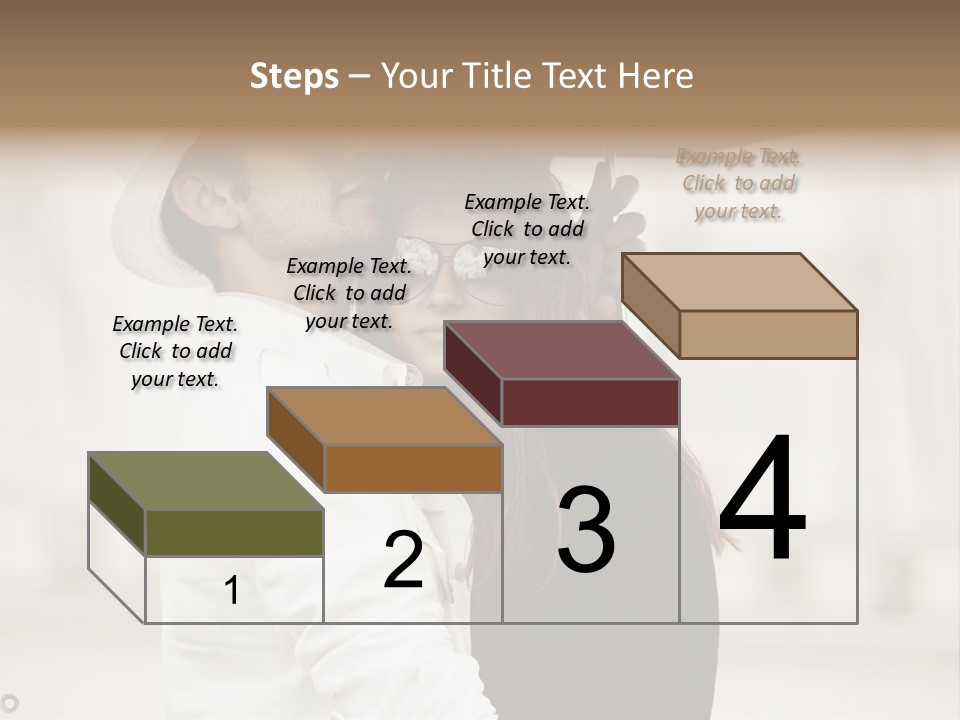 Steps – Your Title Text Here

Example Text. Click to add your text.

Example Text. Click to add your text.

Example Text. Click to add your text.

Example Text. Click to add your text.

1

2

3

4